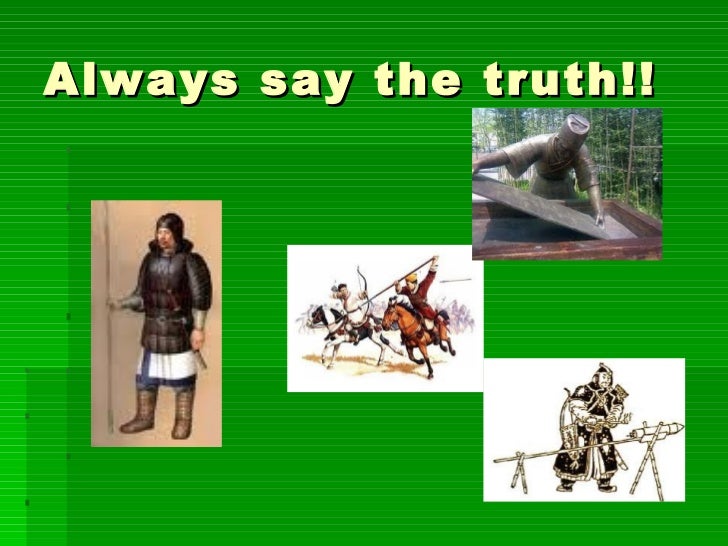 Always say the truth!!